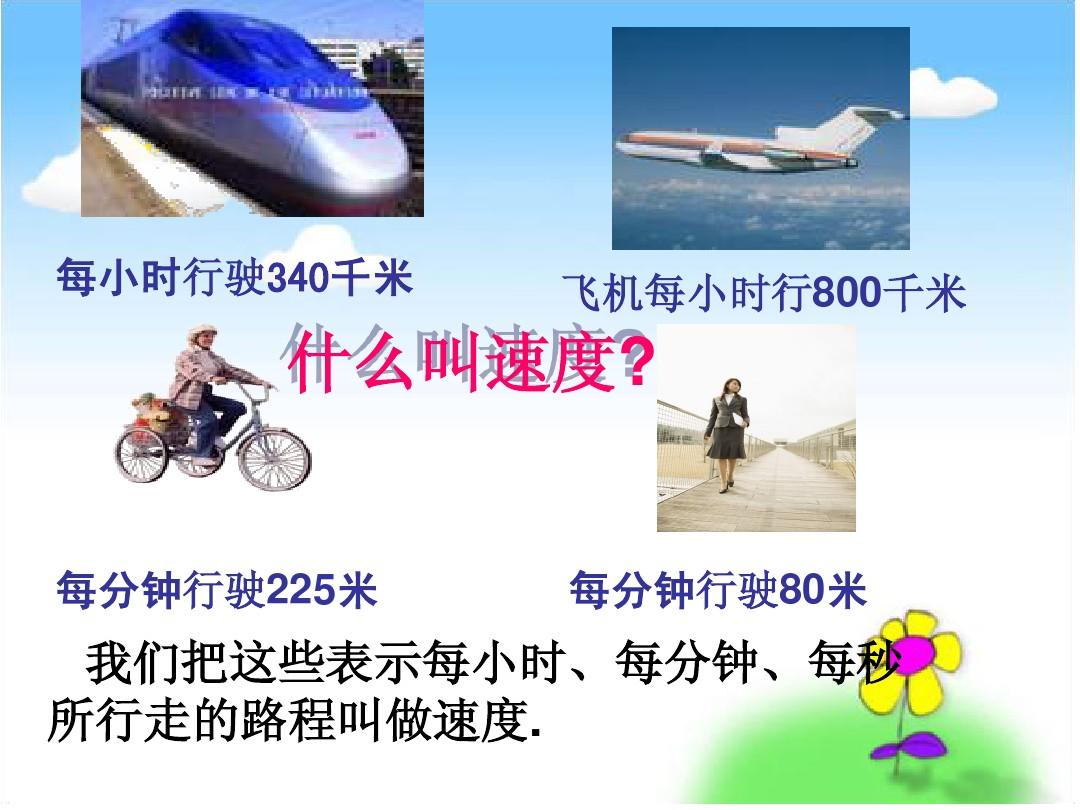 每小时行驶340千米

飞机每小时行800千米

什么叫速度?

每分钟行驶225米

每分钟行驶80米

我们把这些表示每小时、每分钟、每秒所行走的路程叫做速度.